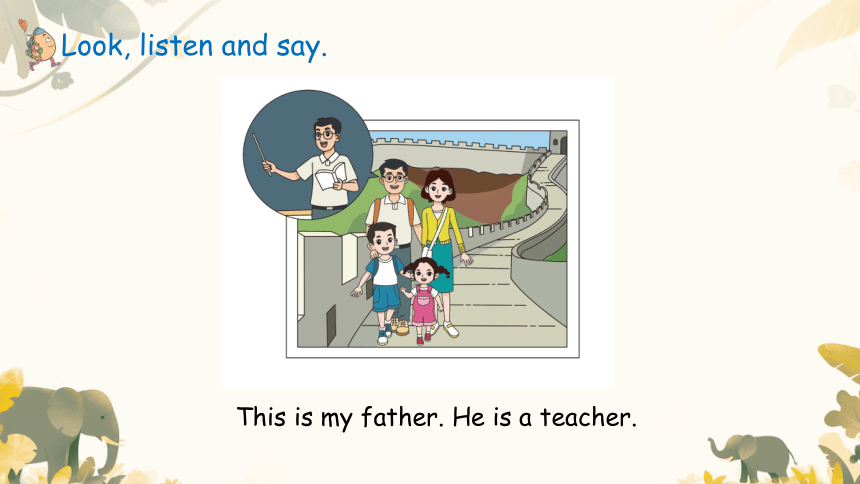 Look, listen and say.

This is my father. He is a teacher.